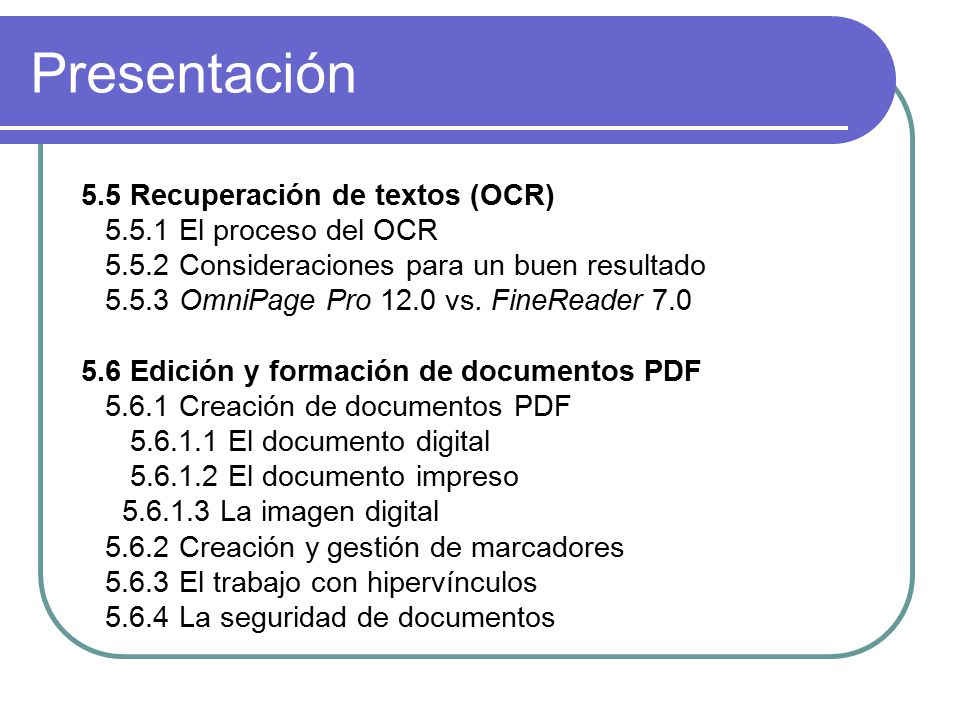 Presentación

5.5 Recuperación de textos (OCR)
5.5.1 El proceso del OCR
5.5.2 Consideraciones para un buen resultado
5.5.3 OmniPage Pro 12.0 vs. FineReader 7.0

5.6 Edición y formación de documentos PDF
5.6.1 Creación de documentos PDF
5.6.1.1 El documento digital
5.6.1.2 El documento impreso
5.6.1.3 La imagen digital
5.6.2 Creación y gestión de marcadores
5.6.3 El trabajo con hipervínculos
5.6.4 La seguridad de documentos